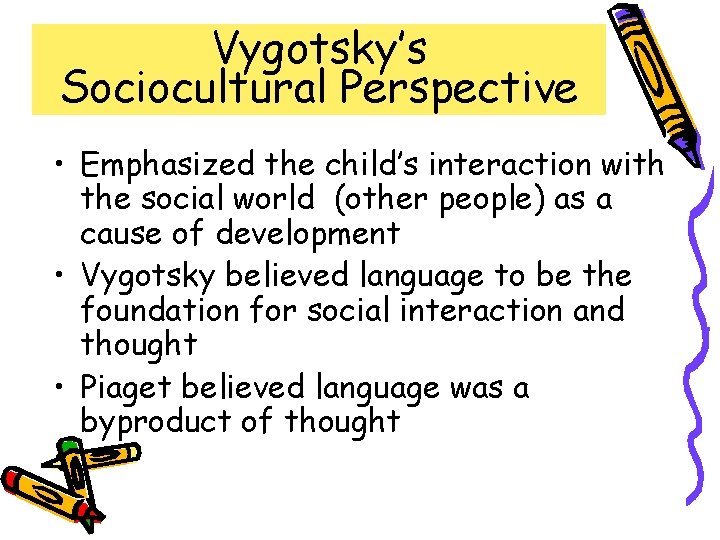 Vygotsky's Sociocultural Perspective

• Emphasized the child's interaction with the social world (other people) as a cause of development
• Vygotsky believed language to be the foundation for social interaction and thought
• Piaget believed language was a byproduct of thought